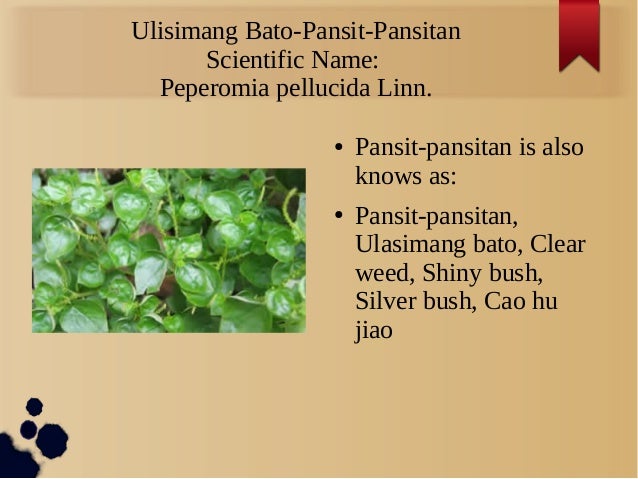 Ulisimang Bato-Pansit-Pansitan
Scientific Name:
Peperomia pellucida Linn.

• Pansit-pansitan is also knows as:

• Pansit-pansitan, Ulasimang bato, Clear weed, Shiny bush, Silver bush, Cao hu jiao